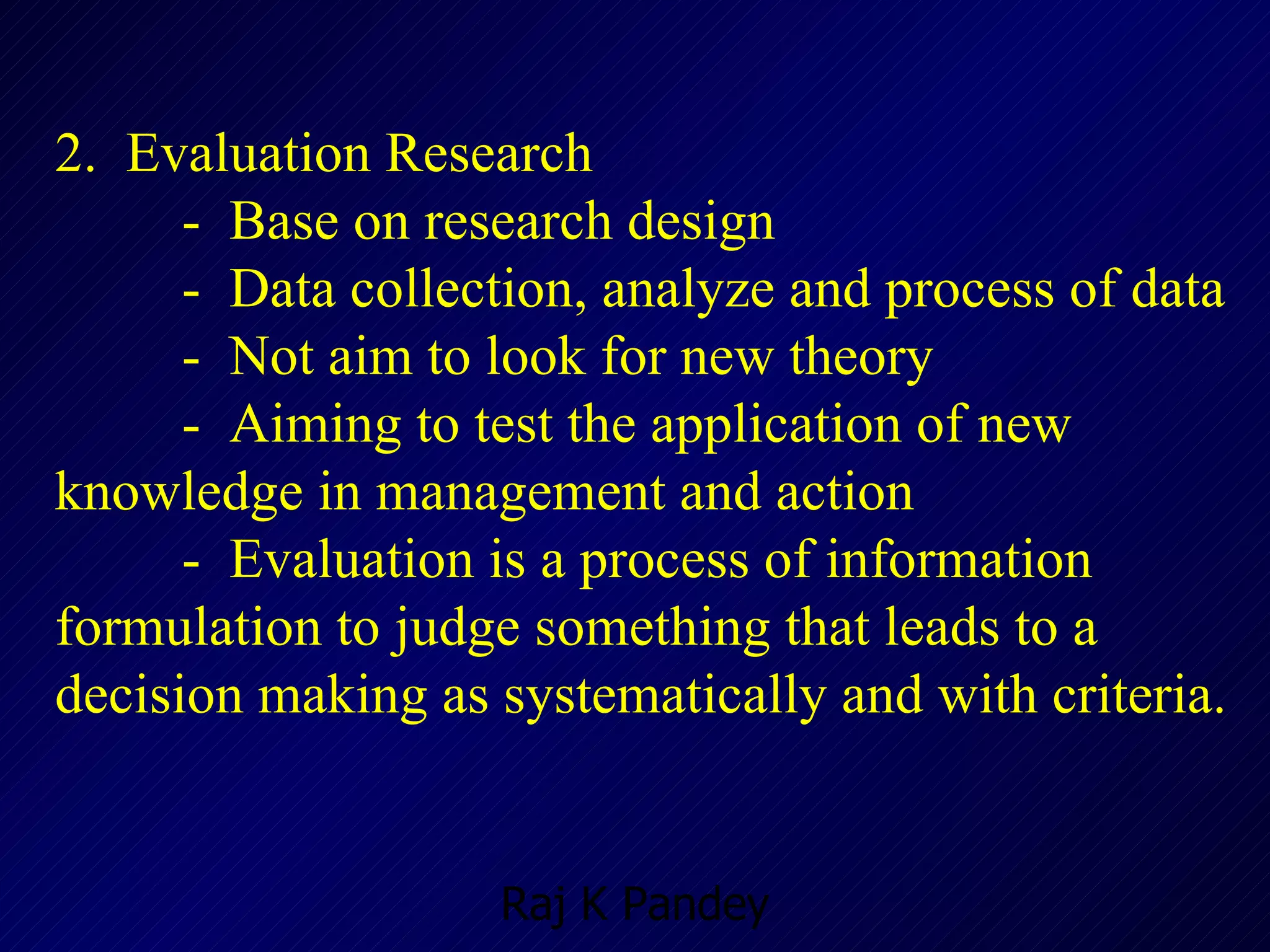 2. Evaluation Research

- Base on research design

- Data collection, analyze and process of data

- Not aim to look for new theory

- Aiming to test the application of new knowledge in management and action

- Evaluation is a process of information formulation to judge something that leads to a decision making as systematically and with criteria.

Raj K Pandey